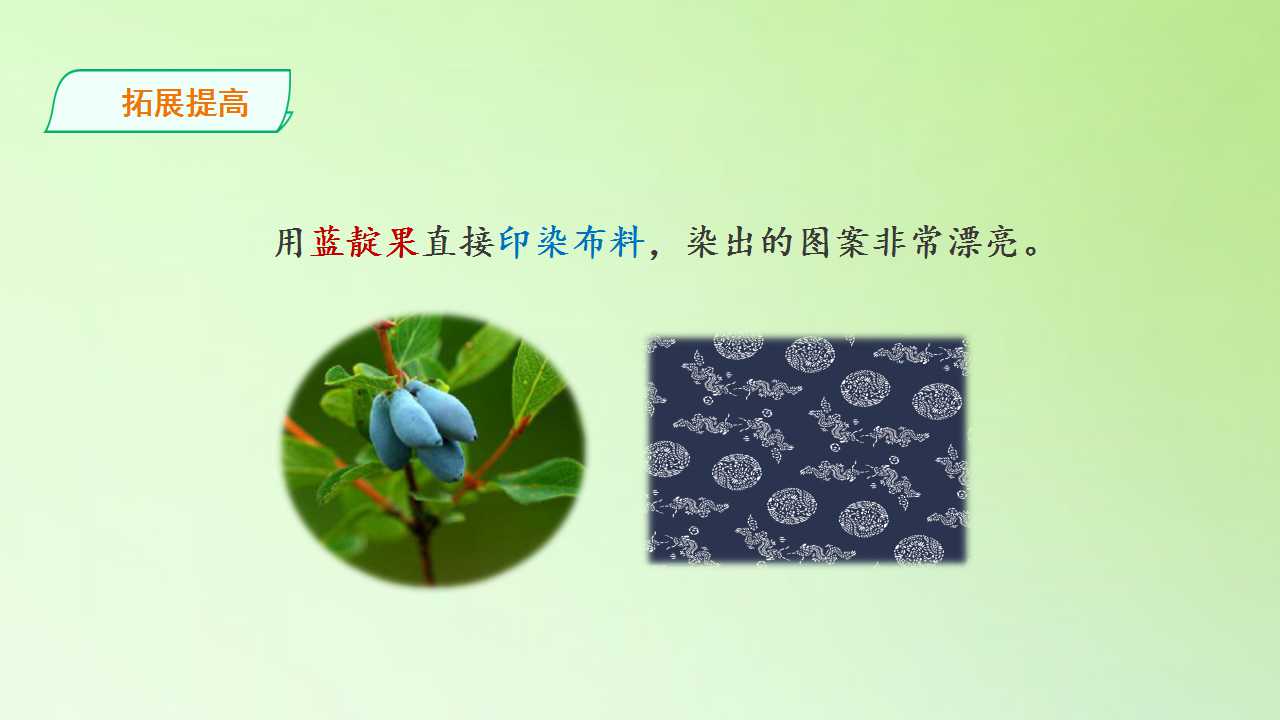 拓展提高

用蓝靛果直接印染布料，染出的图案非常漂亮。